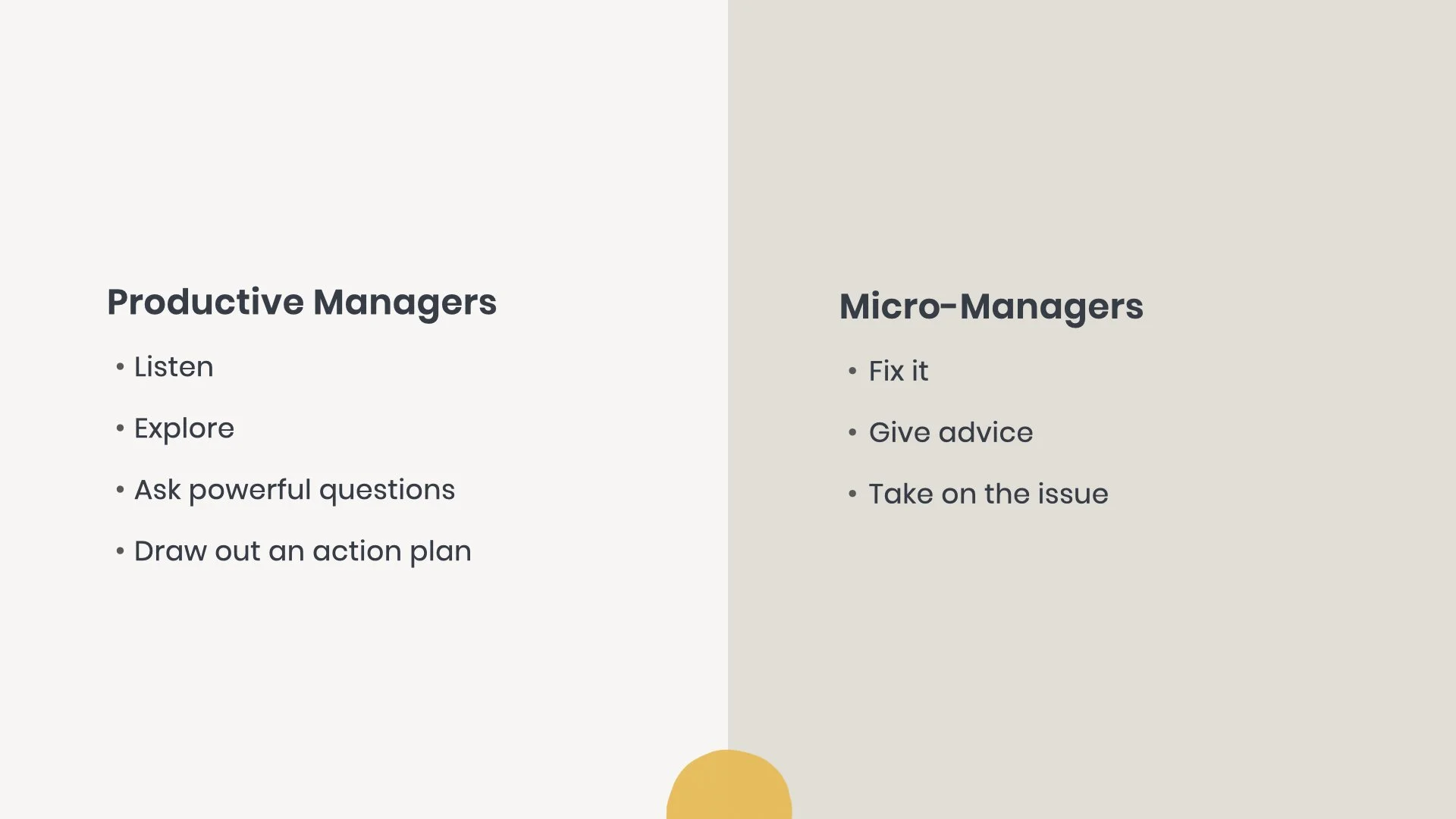 Productive Managers

• Listen

• Explore

• Ask powerful questions

• Draw out an action plan

Micro-Managers

• Fix it

• Give advice

• Take on the issue